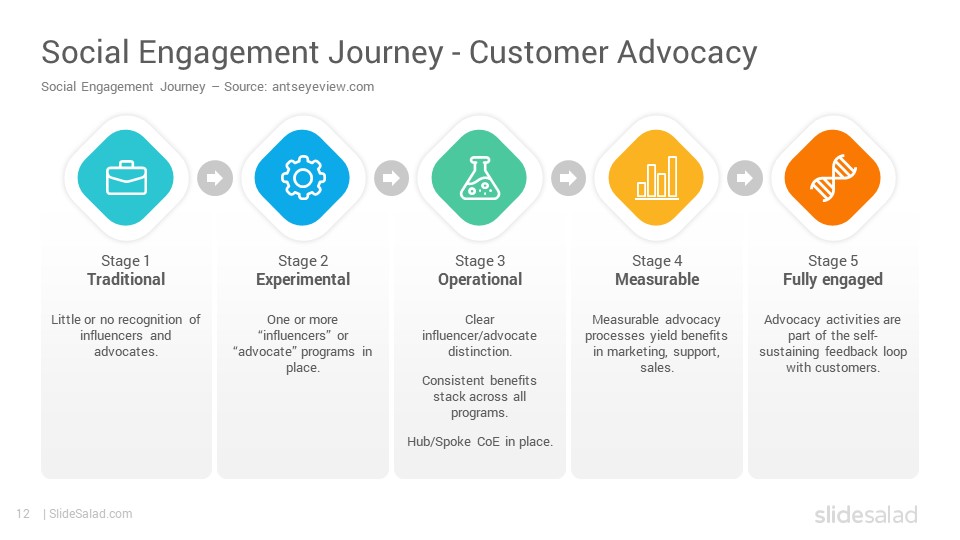 Social Engagement Journey - Customer Advocacy

Social Engagement Journey – Source: antseyeview.com

Stage 1
Traditional

Little or no recognition of influencers and advocates.

Stage 2
Experimental

One or more “influencers” or “advocate” programs in place.

Stage 3
Operational

Clear influencer/advocate distinction.

Consistent benefits stack across all programs.

Hub/Spoke CoE in place.

Stage 4
Measurable

Measurable advocacy processes yield benefits in marketing, support, sales.

Stage 5
Fully engaged

Advocacy activities are part of the self-sustaining feedback loop with customers.

12 | SlideSalad.com

slidesalad